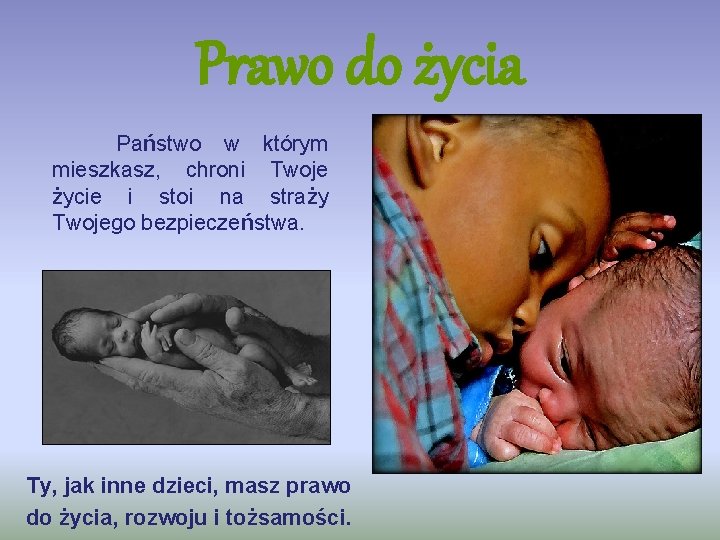 Prawo do życia

Państwo w którym mieszkasz, chroni Twoje życie i stoi na straży Twojego bezpieczeństwa.

Ty, jak inne dzieci, masz prawo do życia, rozwoju i tożsamości.